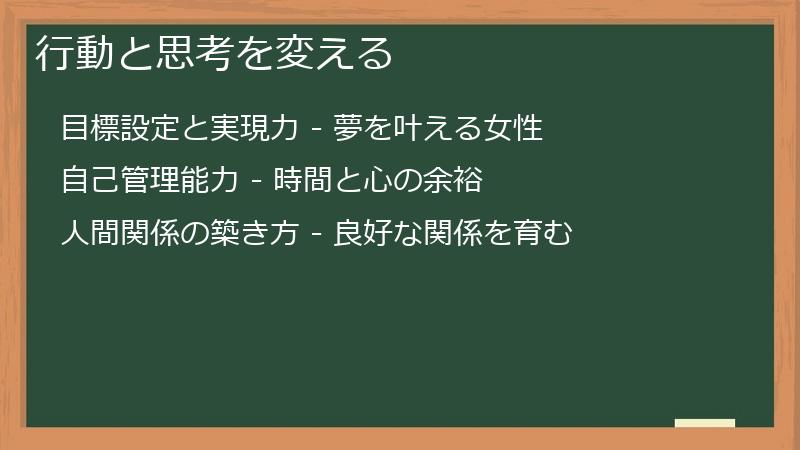 行動と思考を変える

目標設定と実現力 - 夢を叶える女性

自己管理能力 - 時間と心の余裕

人間関係の築き方 - 良好な関係を育む